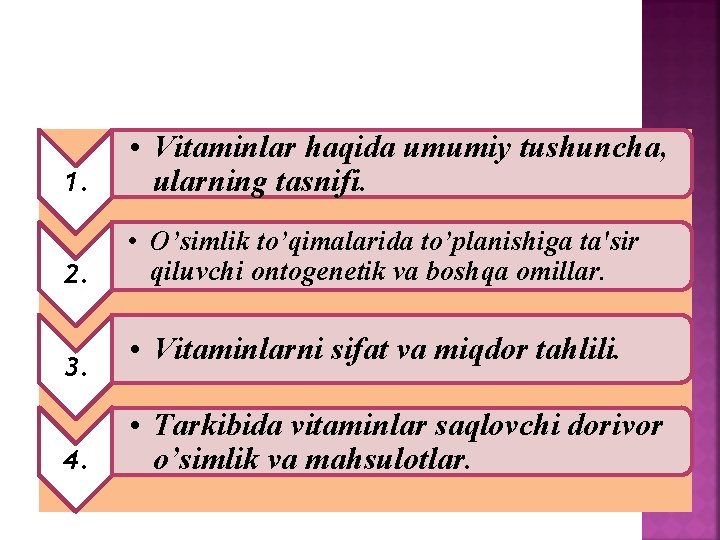 1.

• Vitaminlar haqida umumiy tushuncha, ularning tasnifi.

2.

• O’simlik to’qimalarida to’planishiga ta'sir qiluvchi ontogenetik va boshqa omillar.

3.

• Vitaminlarni sifat va miqdor tahlili.

4.

• Tarkibida vitaminlar saqlovchi dorivor o’simlik va mahsulotlar.